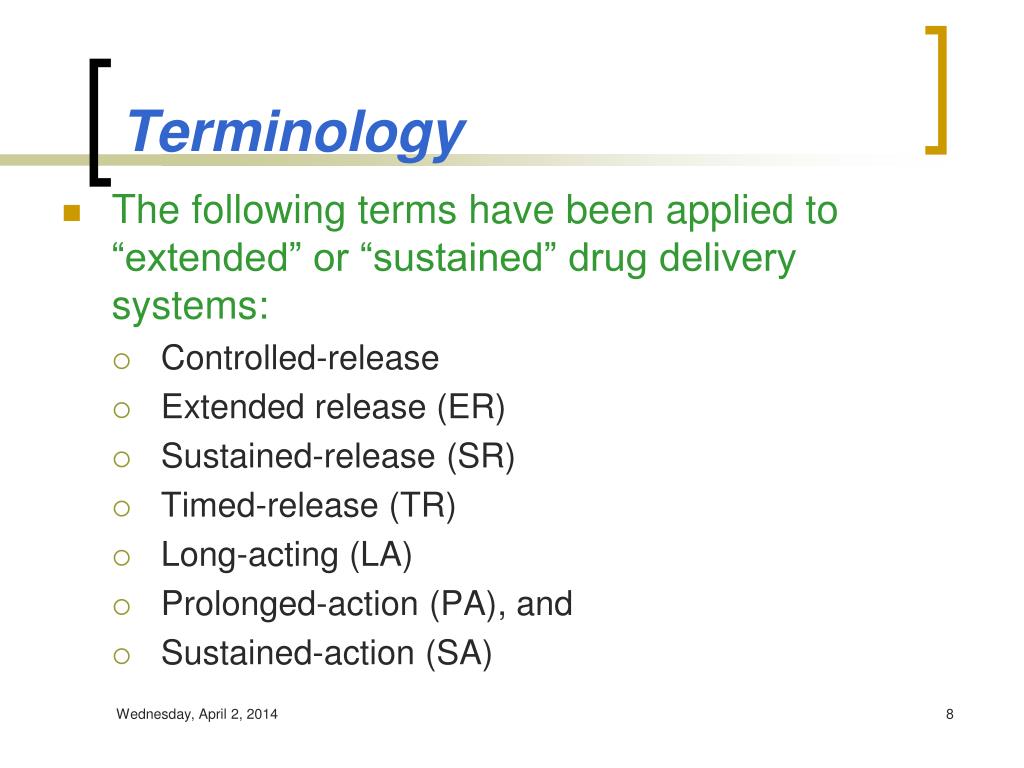 Terminology

The following terms have been applied to “extended” or “sustained” drug delivery systems:

Controlled-release
Extended release (ER)
Sustained-release (SR)
Timed-release (TR)
Long-acting (LA)
Prolonged-action (PA), and
Sustained-action (SA)

Wednesday, April 2, 2014

8